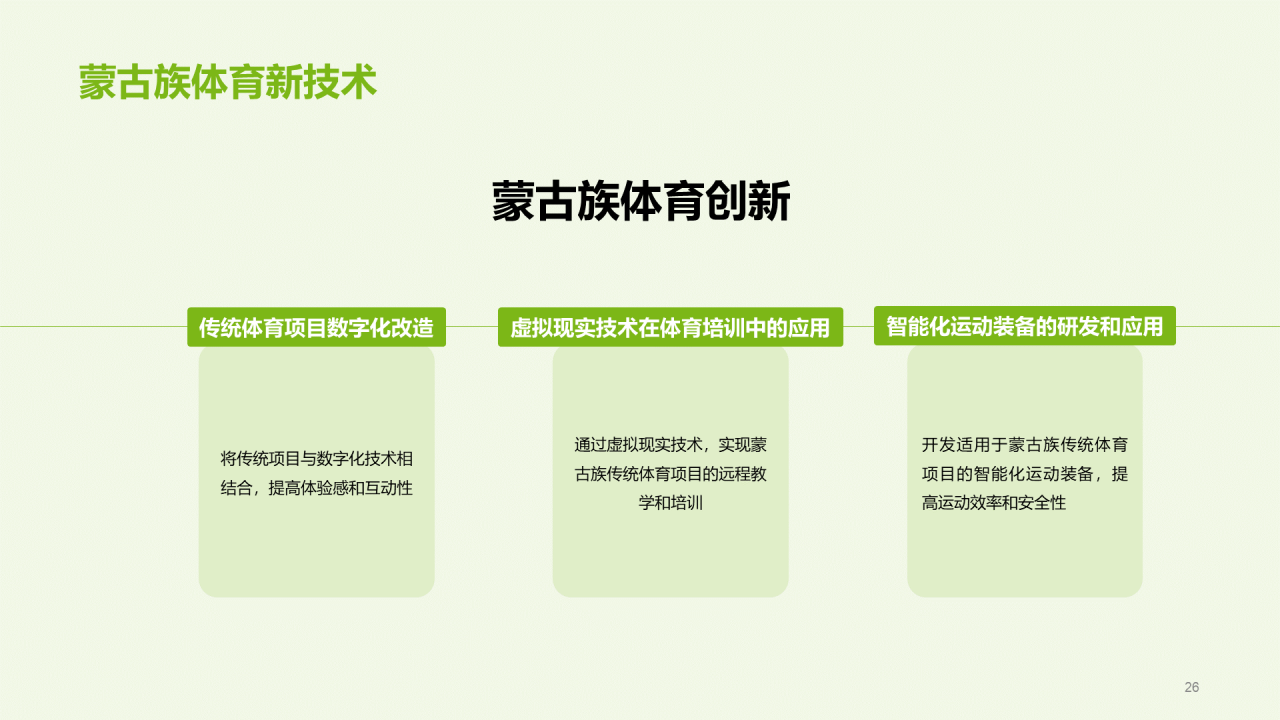 蒙古族体育新技术

蒙古族体育创新

传统体育项目数字化改造

将传统项目与数字化技术相结合，提高体验感和互动性

虚拟现实技术在体育培训中的应用

通过虚拟现实技术，实现蒙古族传统体育项目的远程教学和培训

智能化运动装备的研发和应用

开发适用于蒙古族传统体育项目的智能化运动装备，提高运动效率和安全性

26